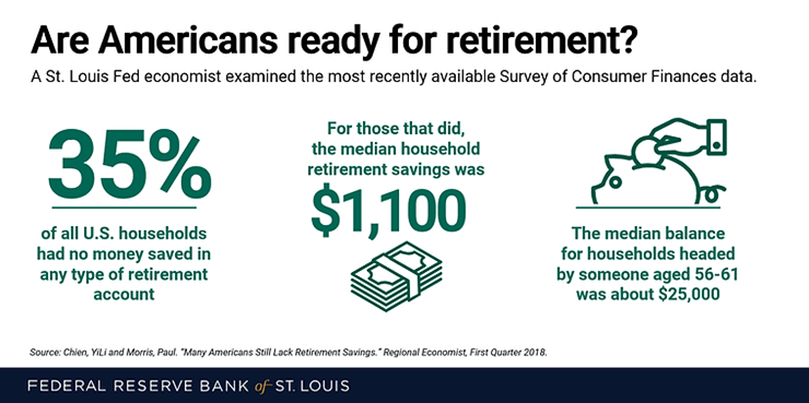 Are Americans ready for retirement?

A St. Louis Fed economist examined the most recently available Survey of Consumer Finances data.

35%

of all U.S. households had no money saved in any type of retirement account

For those that did, the median household retirement savings was

$1,100

The median balance for households headed by someone aged 56-61 was about $25,000

Source: Chien, YiLi and Morris, Paul. "Many Americans Still Lack Retirement Savings." Regional Economist, First Quarter 2018.

FEDERAL RESERVE BANK of ST. LOUIS